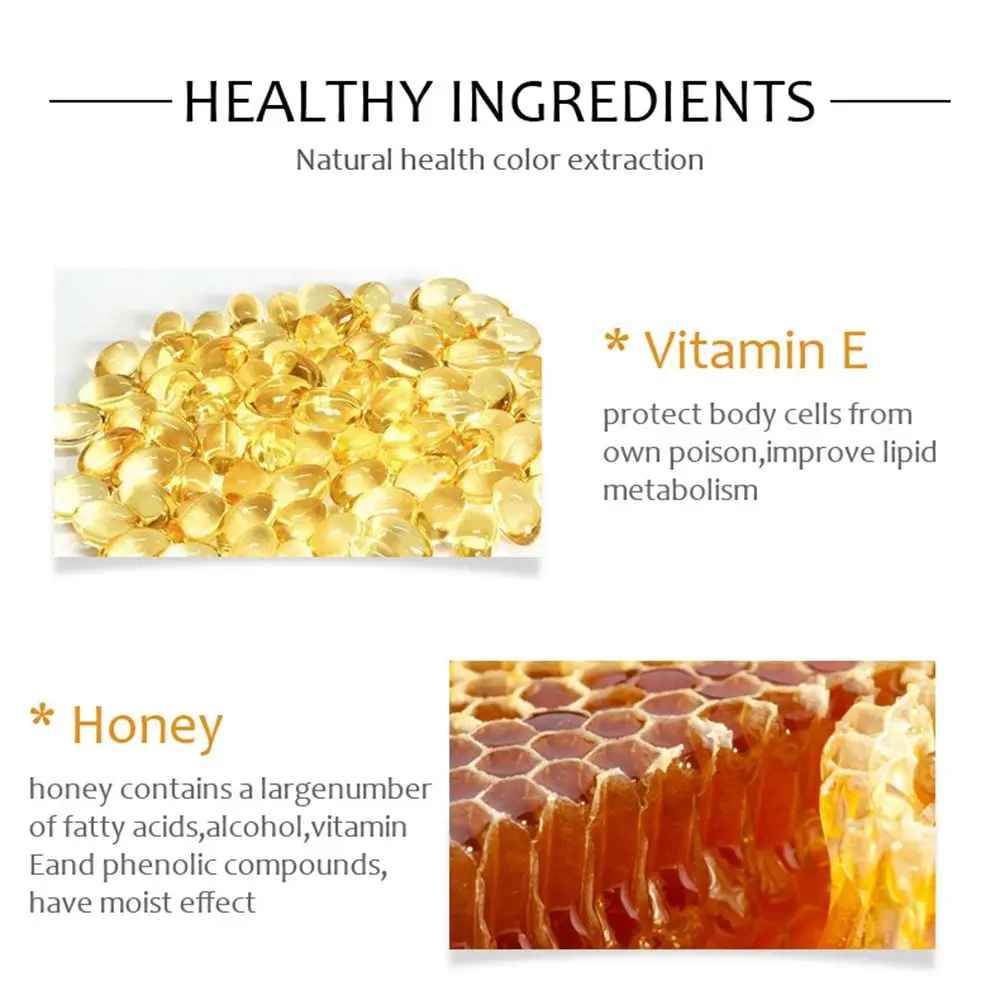 HEALTHY INGREDIENTS

Natural health color extraction

* Vitamin E

protect body cells from own poison,improve lipid metabolism

* Honey

honey contains a largenumber of fatty acids,alcohol,vitamin Eand phenolic compounds, have moist effect